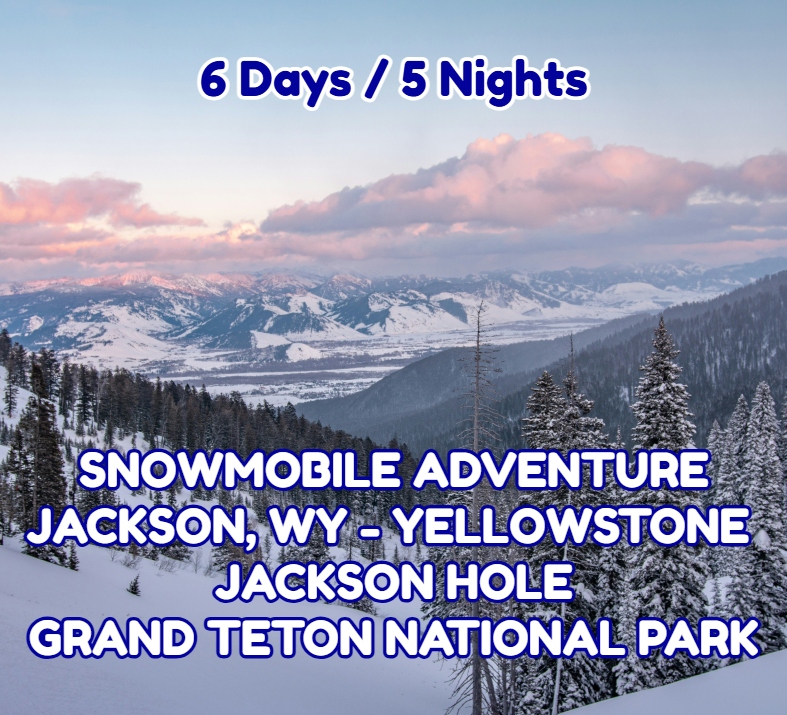 6 Days / 5 Nights

SNOWMOBILE ADVENTURE
JACKSON, WY - YELLOWSTONE
JACKSON HOLE
GRAND TETON NATIONAL PARK